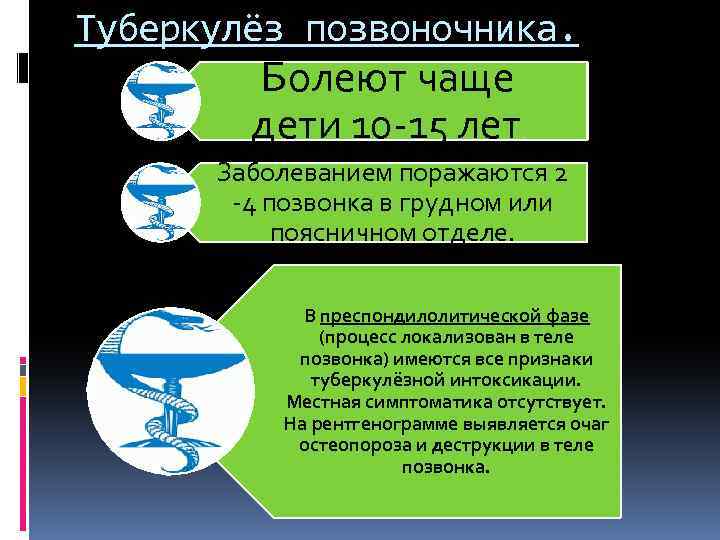 Туберкулёз позвоночника.

Болеют чаще дети 10-15 лет

Заболеванием поражаются 2 -4 позвонка в грудном или поясничном отделе.

В преспондилолитической фазе (процесс локализован в теле позвонка) имеются все признаки туберкулёзной интоксикации. Местная симптоматика отсутствует. На рентгенограмме выявляется очаг остеопороза и деструкции в теле позвонка.